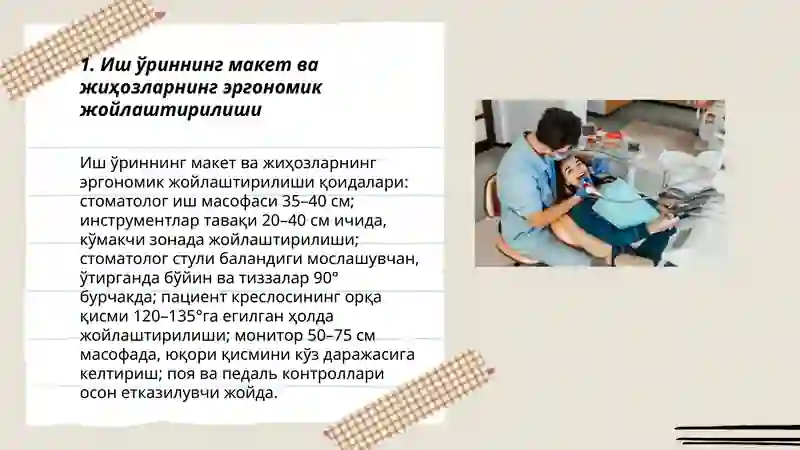 1. Иш ўриннинг макет ва жиҳозларнинг эргономик жойлаштирилиши

Иш ўриннинг макет ва жиҳозларнинг эргономик жойлаштирилиши қоидалари: стоматолог иш масофаси 35–40 см; инструментлар тавақи 20–40 см ичида, кўмакчи зонада жойлаштирилиши; стоматолог стули баландиги мослашувчан, ўтирганда бўйин ва тиззалар 90° бурчакда; пациент креслосининг орқа қисми 120–135°га егилган ҳолда жойлаштирилиши; монитор 50–75 см масофада, юқори қисмини кўз даражасига келтириш; поя ва педаль контроллари осон етказилувчи жойда.